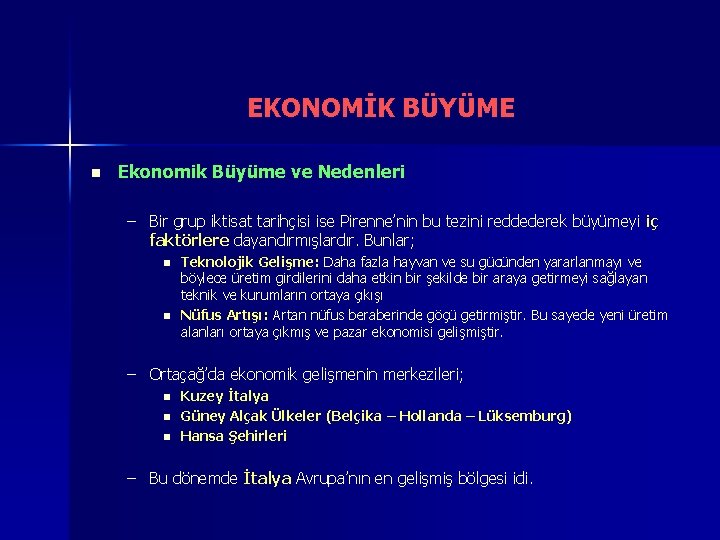 EKONOMİK BÜYÜME

■ Ekonomik Büyüme ve Nedenleri

– Bir grup iktisat tarihçisi ise Pirenne'nin bu tezini reddederek büyümeyi iç faktörlere dayandırmışlardır. Bunlar;

■ Teknolojik Gelişme: Daha fazla hayvan ve su gücünden yararlanmayı ve böylece üretim girdilerini daha etkin bir şekilde bir araya getirmeyi sağlayan teknik ve kurumların ortaya çıkışı

■ Nüfus Artışı: Artan nüfus beraberinde göçü getirmiştir. Bu sayede yeni üretim alanları ortaya çıkmış ve pazar ekonomisi gelişmiştir.

– Ortaçağ'da ekonomik gelişmenin merkezileri;

■ Kuzey İtalya

■ Güney Alçak Ülkeler (Belçika – Hollanda – Lüksemburg)

■ Hansa Şehirleri

– Bu dönemde İtalya Avrupa'nın en gelişmiş bölgesi idi.